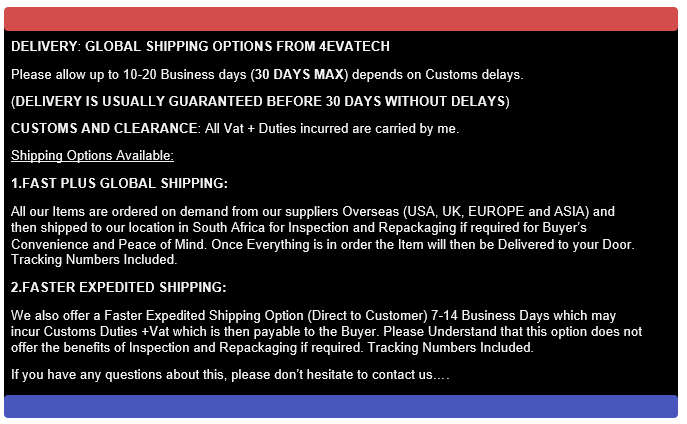 DELIVERY: GLOBAL SHIPPING OPTIONS FROM 4EVATECH

Please allow up to 10-20 Business days (30 DAYS MAX) depends on Customs delays.

(DELIVERY IS USUALLY GUARANTEED BEFORE 30 DAYS WITHOUT DELAYS)

CUSTOMS AND CLEARANCE: All Vat + Duties incurred are carried by me.

Shipping Options Available:

1.FAST PLUS GLOBAL SHIPPING:

All our Items are ordered on demand from our suppliers Overseas (USA, UK, EUROPE and ASIA) and then shipped to our location in South Africa for Inspection and Repackaging if required for Buyer's Convenience and Peace of Mind. Once Everything is in order the Item will then be Delivered to your Door. Tracking Numbers Included.

2.FASTER EXPEDITED SHIPPING:

We also offer a Faster Expedited Shipping Option (Direct to Customer) 7-14 Business Days which may incur Customs Duties +Vat which is then payable to the Buyer. Please Understand that this option does not offer the benefits of Inspection and Repackaging if required. Tracking Numbers Included.

If you have any questions about this, please don't hesitate to contact us….